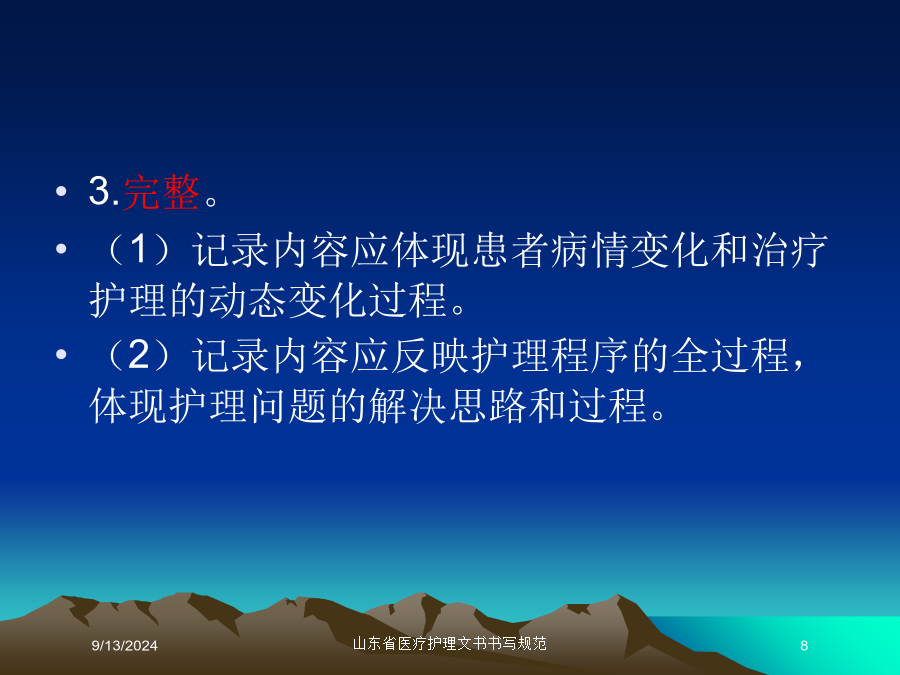 • 3.完整。

• （1）记录内容应体现患者病情变化和治疗护理的动态变化过程。

• （2）记录内容应反映护理程序的全过程，体现护理问题的解决思路和过程。

9/13/2024

山东省医疗护理文书书写规范

8